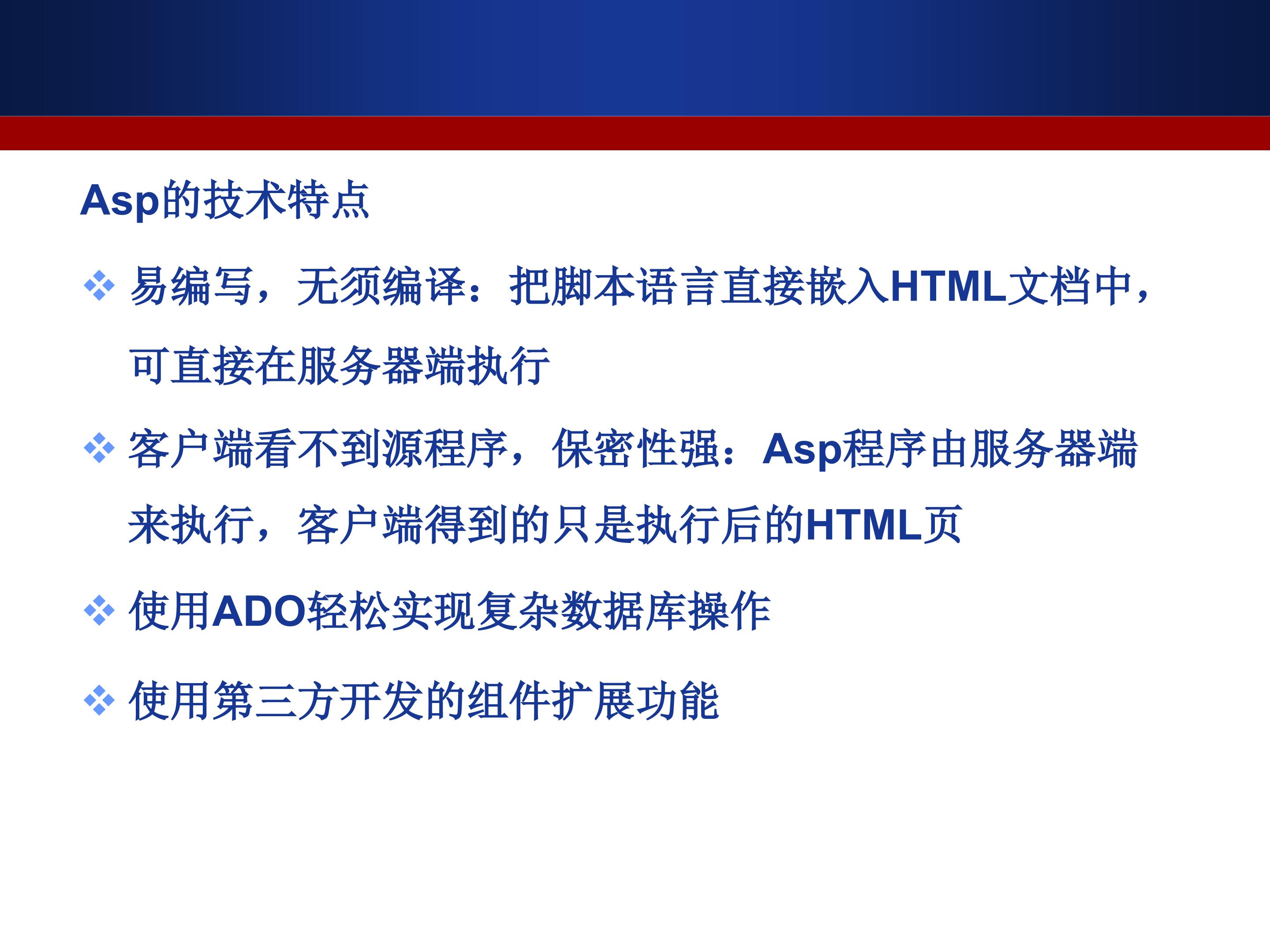 Asp的技术特点

❖ 易编写，无须编译：把脚本语言直接嵌入HTML文档中，可直接在服务器端执行

❖ 客户端看不到源程序，保密性强：Asp程序由服务器端来执行，客户端得到的只是执行后的HTML页

❖ 使用ADO轻松实现复杂数据库操作

❖ 使用第三方开发的组件扩展功能